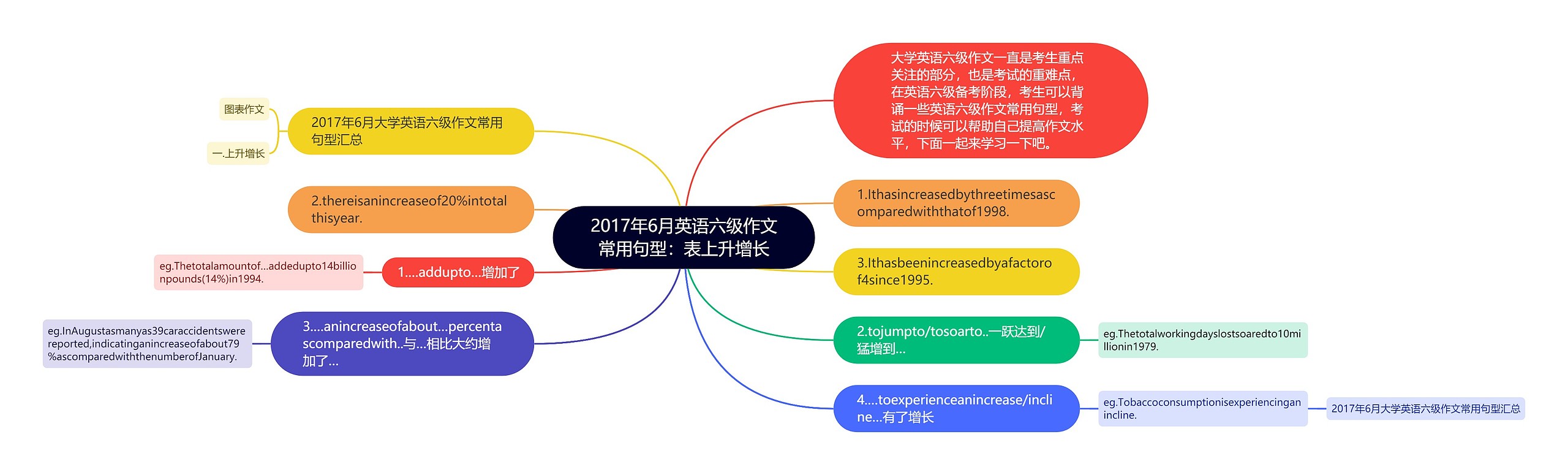 2017年6月英语六级作文常用句型：表上升增长

大学英语六级作文一直是考生重点关注的部分，也是考试的重难点，在英语六级备考阶段，考生可以背诵一些英语六级作文常用句型，考试的时候可以帮助自己提高作文水平，下面一起来学习一下吧。

1.Ithasincreasedbythreetimesascomparedwiththatof1998.

3.Ithasbeenincreasedbyafactorof4since1995.

2.tojumpto/tosoarto..一跃达到/猛增到...

eg.Thetotalworkingdayslostsoaredto10millionin1979.

4....toexperienceanincrease/incline...有了增长

eg.Tobaccoconsumptionisexperiencinganincline.

2017年6月大学英语六级作文常用句型汇总

2017年6月大学英语六级作文常用句型汇总

图表作文

一.上升增长

2.thereisanincreaseof20%intotalthisyear.

1....addupto...增加了

eg.Thetotalamountof...addedupto14billionpounds(14%)in1994.

3....anincreaseofabout...percentascomparedwith..与...相比大约增加了...

eg.InAugustasmanyas39caraccidentswerereported,indicatinganincreaseofabout79%ascomparedwiththenumberofJanuary.